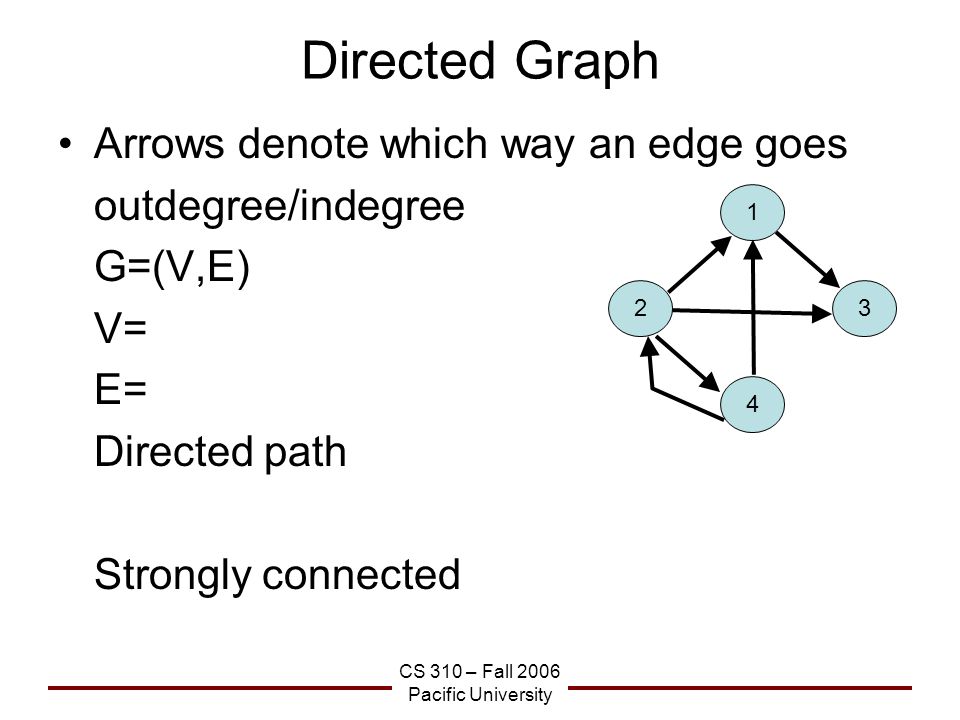 Directed Graph

• Arrows denote which way an edge goes
outdegree/indegree
G=(V,E)
V=
E=
Directed path

Strongly connected

1
2
3
4

CS 310 – Fall 2006
Pacific University